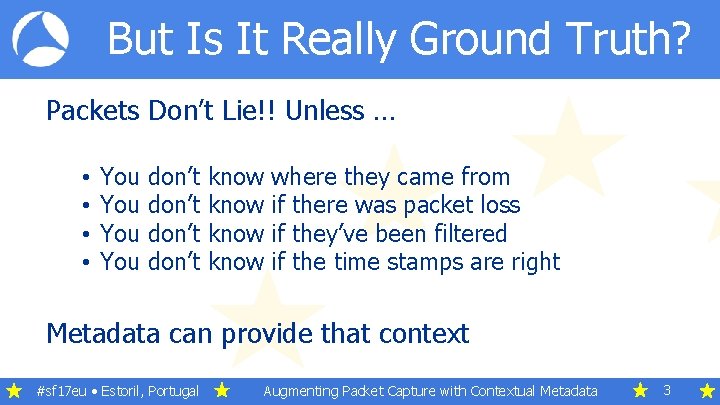 But Is It Really Ground Truth?

Packets Don't Lie!! Unless …

• You don't know where they came from
• You don't know if there was packet loss
• You don't know if they've been filtered
• You don't know if the time stamps are right

Metadata can provide that context

#sf17eu • Estoril, Portugal Augmenting Packet Capture with Contextual Metadata 3